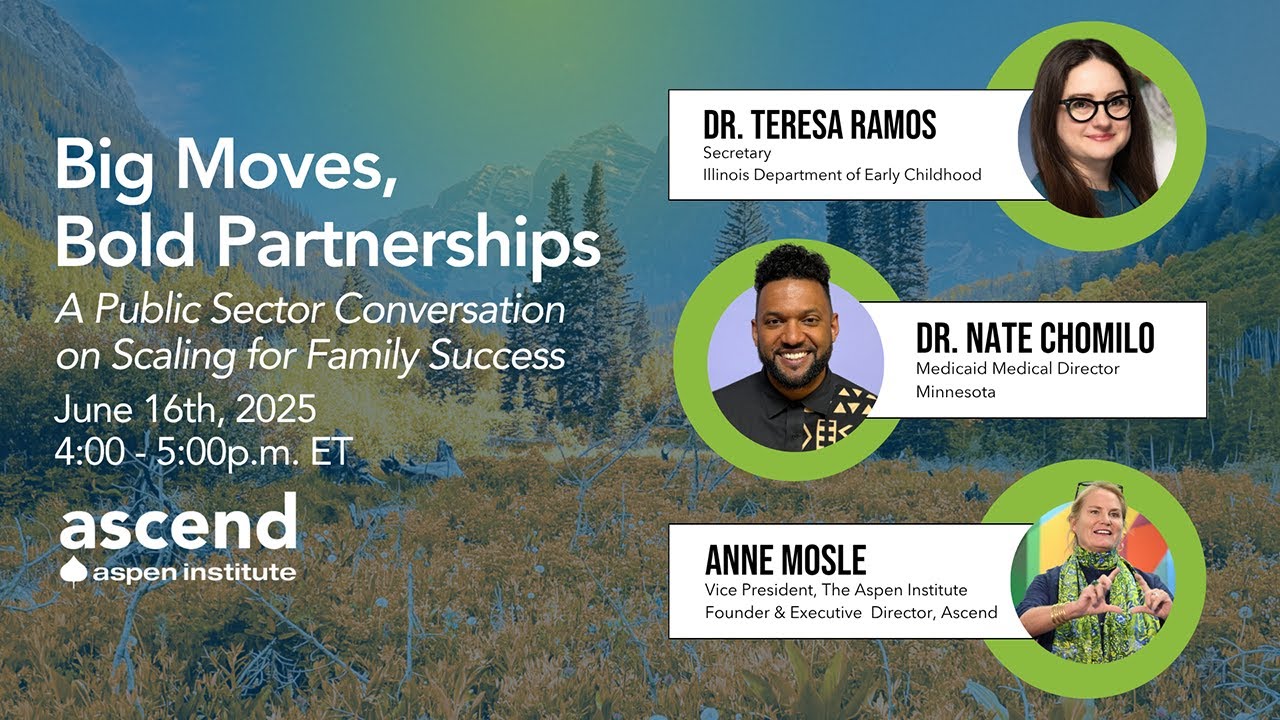 Big Moves, Bold Partnerships

A Public Sector Conversation on Scaling for Family Success

June 16th, 2025
4:00 - 5:00p.m. ET

ascend
aspen institute

DR. TERESA RAMOS
Secretary
Illinois Department of Early Childhood

DR. NATE CHOMILO
Medicaid Medical Director
Minnesota

ANNE MOSLE
Vice President, The Aspen Institute
Founder & Executive Director, Ascend